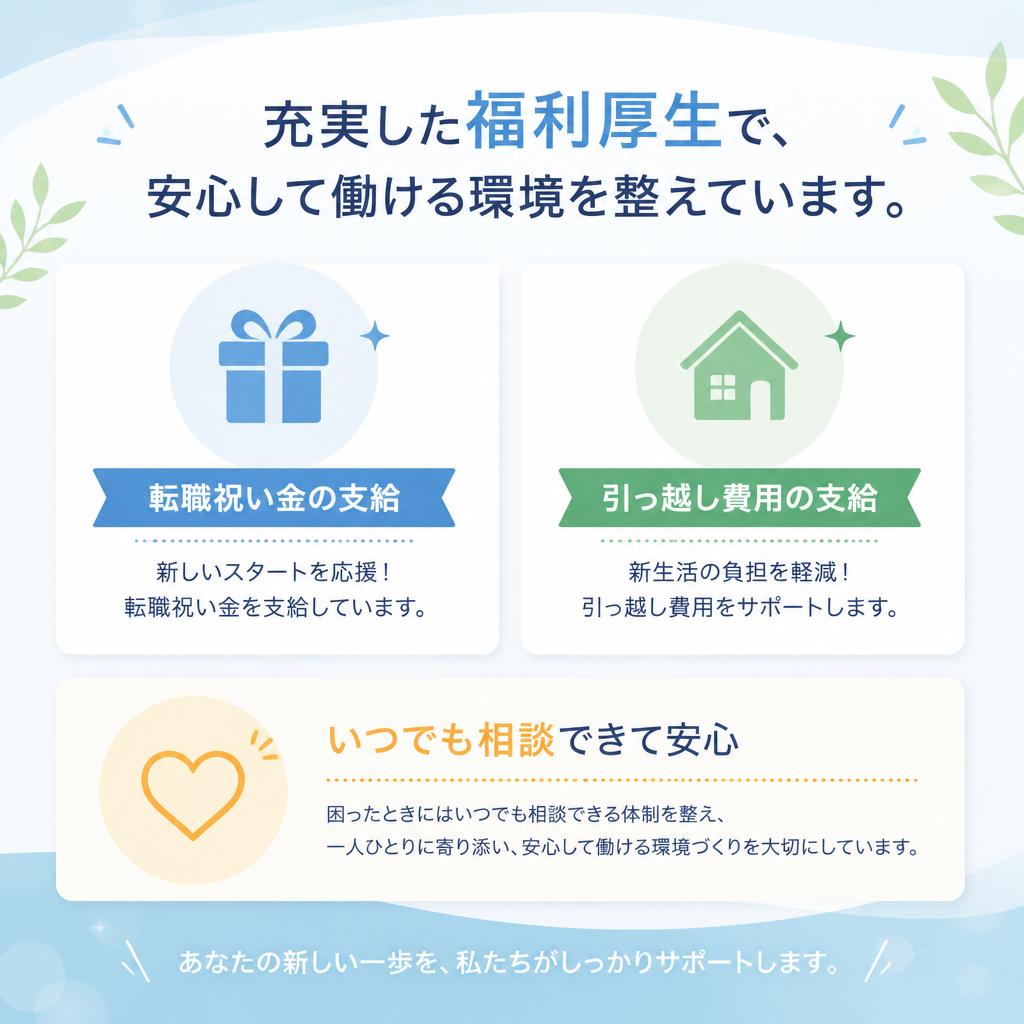 充実した福利厚生で、
安心して働ける環境を整えています。

転職祝い金の支給

新しいスタートを応援！
転職祝い金を支給しています。

引っ越し費用の支給

新生活の負担を軽減！
引っ越し費用をサポートします。

いつでも相談できて安心

困ったときにはいつでも相談できる体制を整え、
一人ひとりに寄り添い、安心して働ける環境づくりを大切にしています。

あなたの新しい一歩を、私たちがしっかりサポートします。